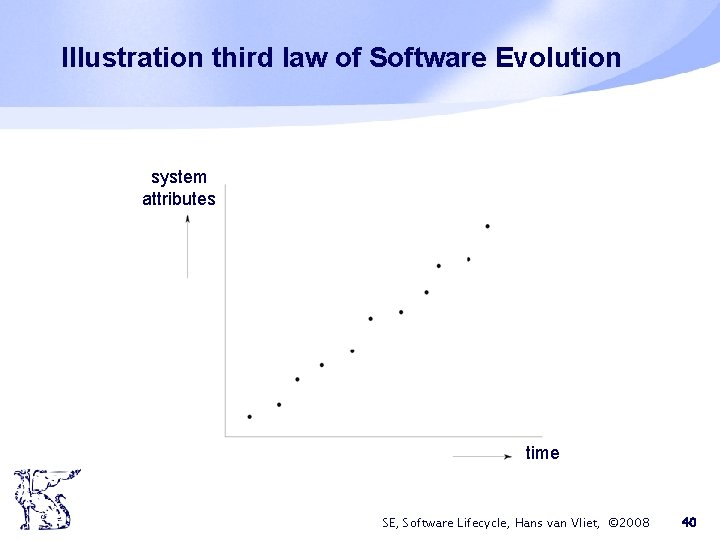 Illustration third law of Software Evolution

system attributes

time

SE, Software Lifecycle, Hans van Vliet, ©2008

40